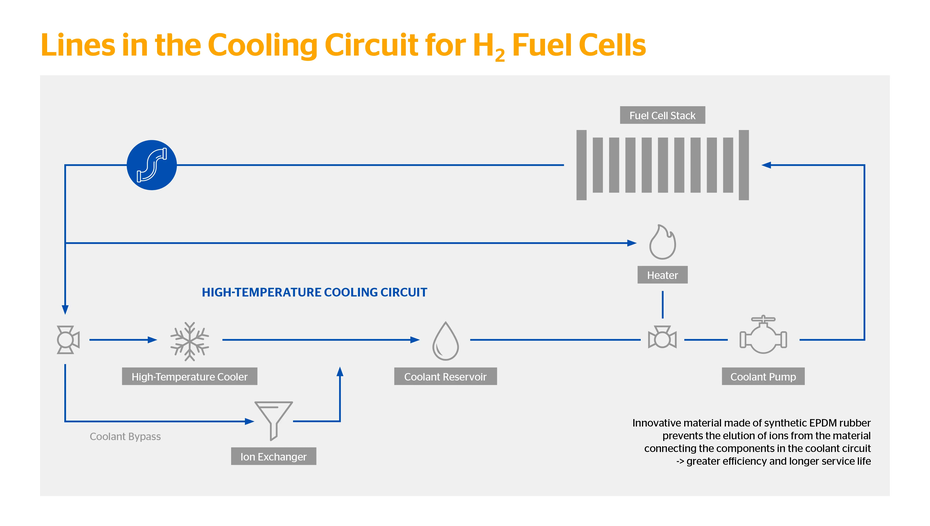 Lines in the Cooling Circuit for $H_2$ Fuel Cells

Fuel Cell Stack

Heater

HIGH-TEMPERATURE COOLING CIRCUIT

High-Temperature Cooler

Coolant Reservoir

Coolant Pump

Coolant Bypass

Ion Exchanger

Innovative material made of synthetic EPDM rubber prevents the elution of ions from the material connecting the components in the coolant circuit -> greater efficiency and longer service life